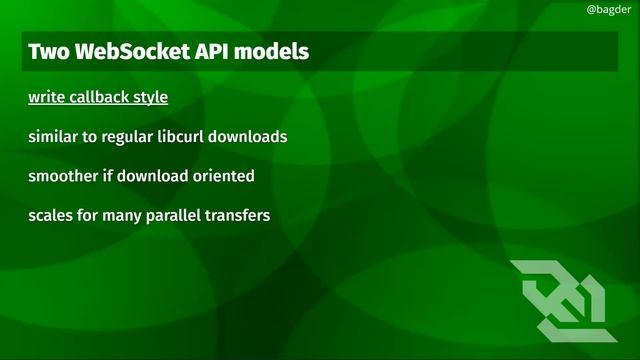 @bagder

Two WebSocket API models

write callback style

similar to regular libcurl downloads

smoother if download oriented

scales for many parallel transfers